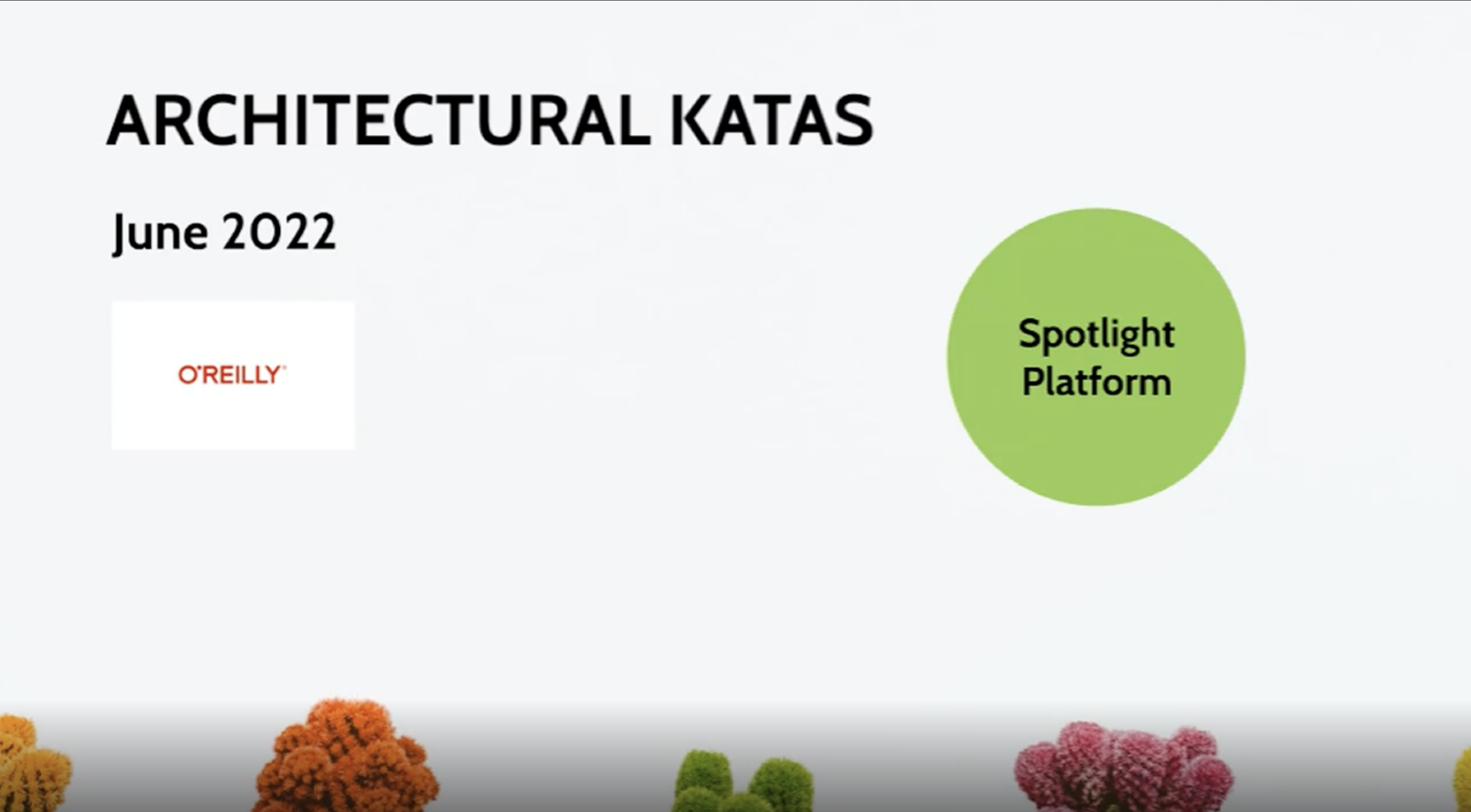 ARCHITECTURAL KATAS

June 2022

O'REILLY

Spotlight Platform